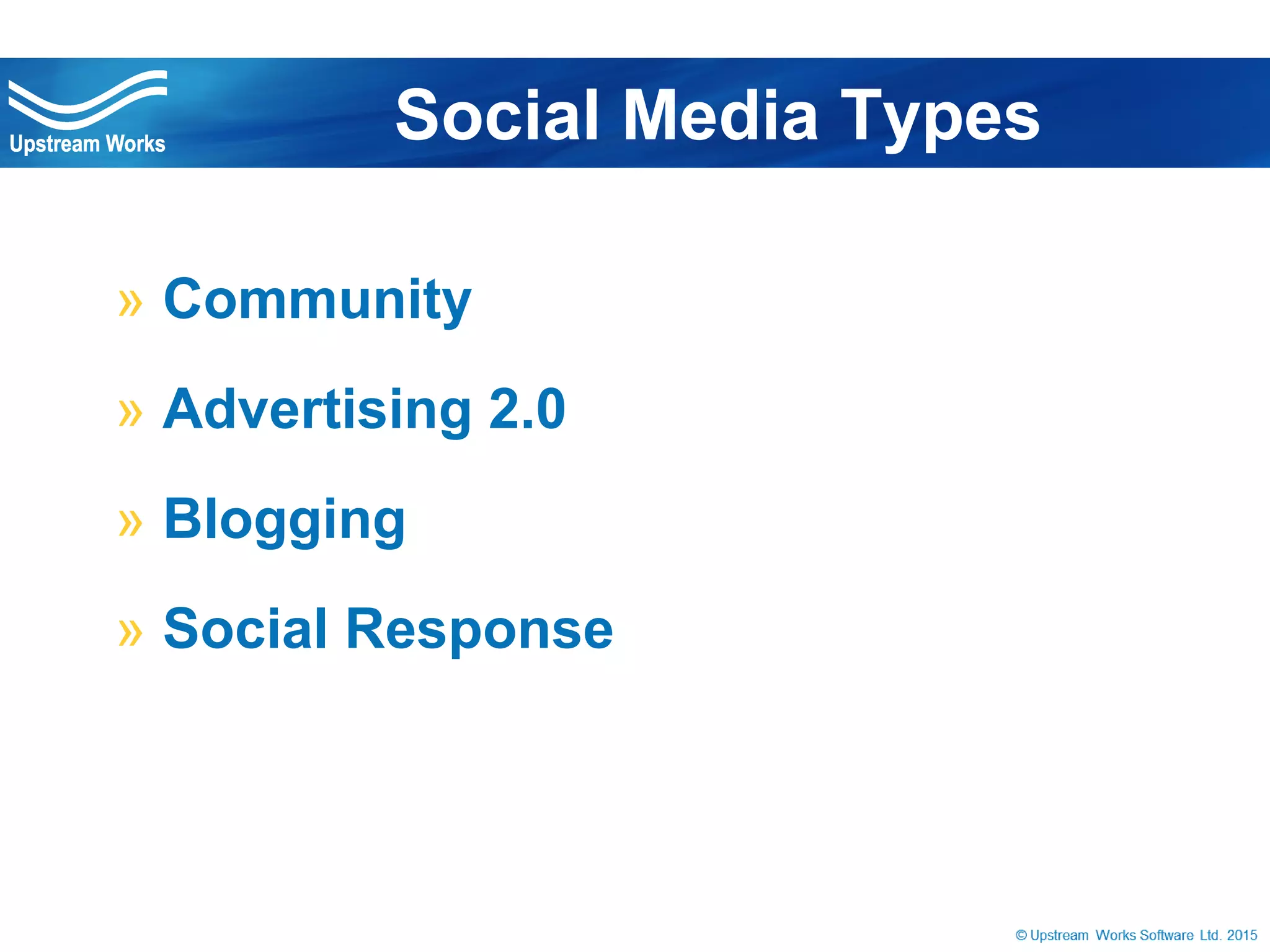 Upstream Works

Social Media Types

» Community

» Advertising 2.0

» Blogging

» Social Response

© Upstream Works Software Ltd. 2015